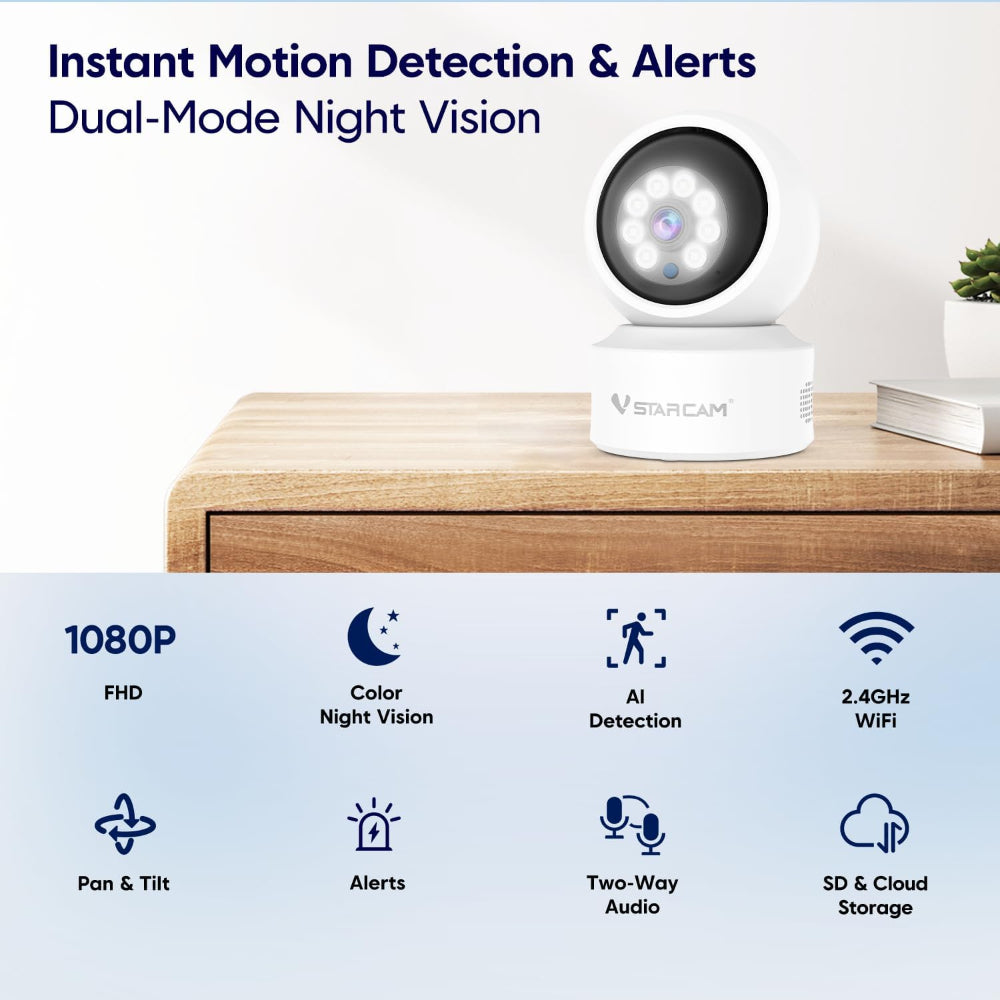 Instant Motion Detection & Alerts
Dual-Mode Night Vision

VSTARCAM

1080P
FHD

Color
Night Vision

AI
Detection

2.4GHz
WiFi

Pan & Tilt

Alerts

Two-Way
Audio

SD & Cloud
Storage